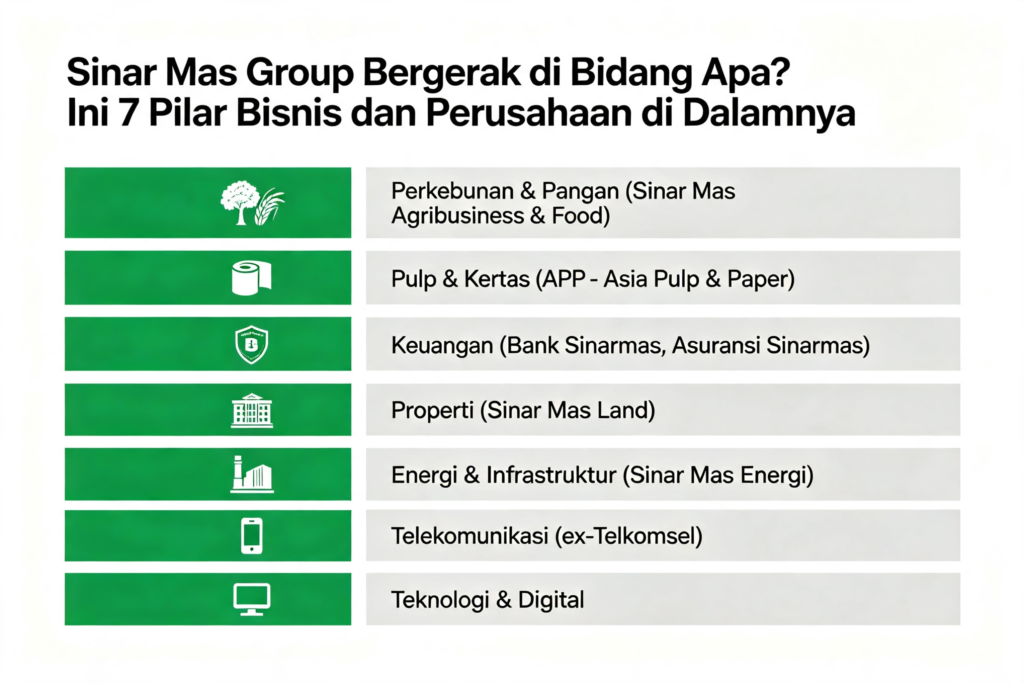 Sinar Mas Group Bergerak di Bidang Apa?
Ini 7 Pilar Bisnis dan Perusahaan di Dalamnya

Perkebunan & Pangan (Sinar Mas Agribusiness & Food)

Pulp & Kertas (APP - Asia Pulp & Paper)

Keuangan (Bank Sinarmas, Asuransi Sinarmas)

Properti (Sinar Mas Land)

Energi & Infrastruktur (Sinar Mas Energi)

Telekomunikasi (ex-Telkomsel)

Teknologi & Digital